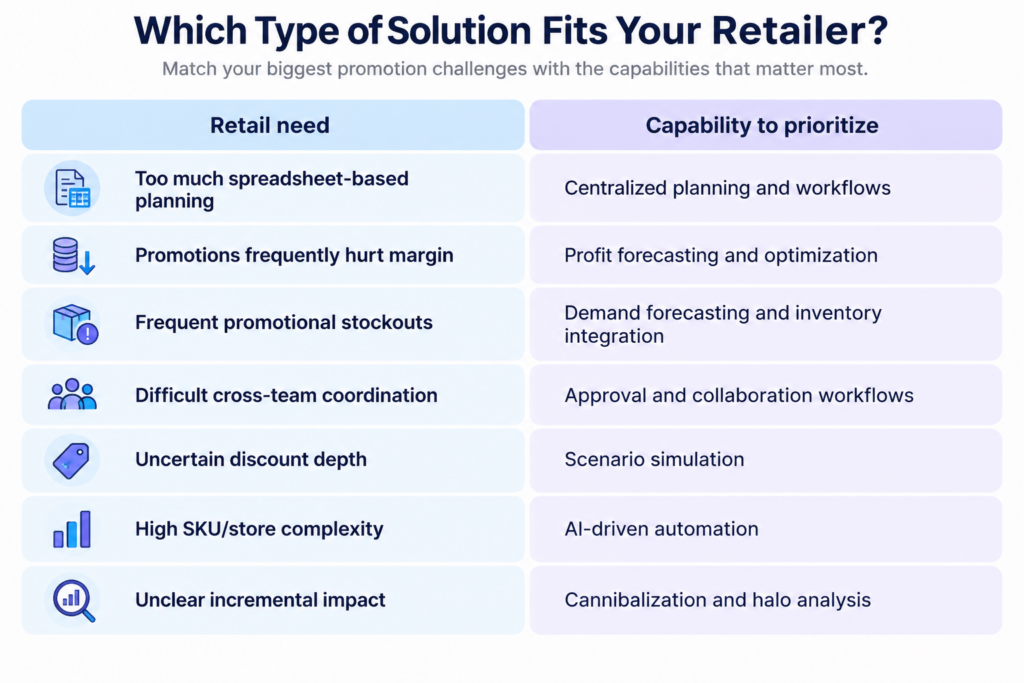 Which Type of Solution Fits Your Retailer?

Match your biggest promotion challenges with the capabilities that matter most.

| Retail need | Capability to prioritize |
|---|---|
| Too much spreadsheet-based planning | Centralized planning and workflows |
| Promotions frequently hurt margin | Profit forecasting and optimization |
| Frequent promotional stockouts | Demand forecasting and inventory integration |
| Difficult cross-team coordination | Approval and collaboration workflows |
| Uncertain discount depth | Scenario simulation |
| High SKU/store complexity | AI-driven automation |
| Unclear incremental impact | Cannibalization and halo analysis |